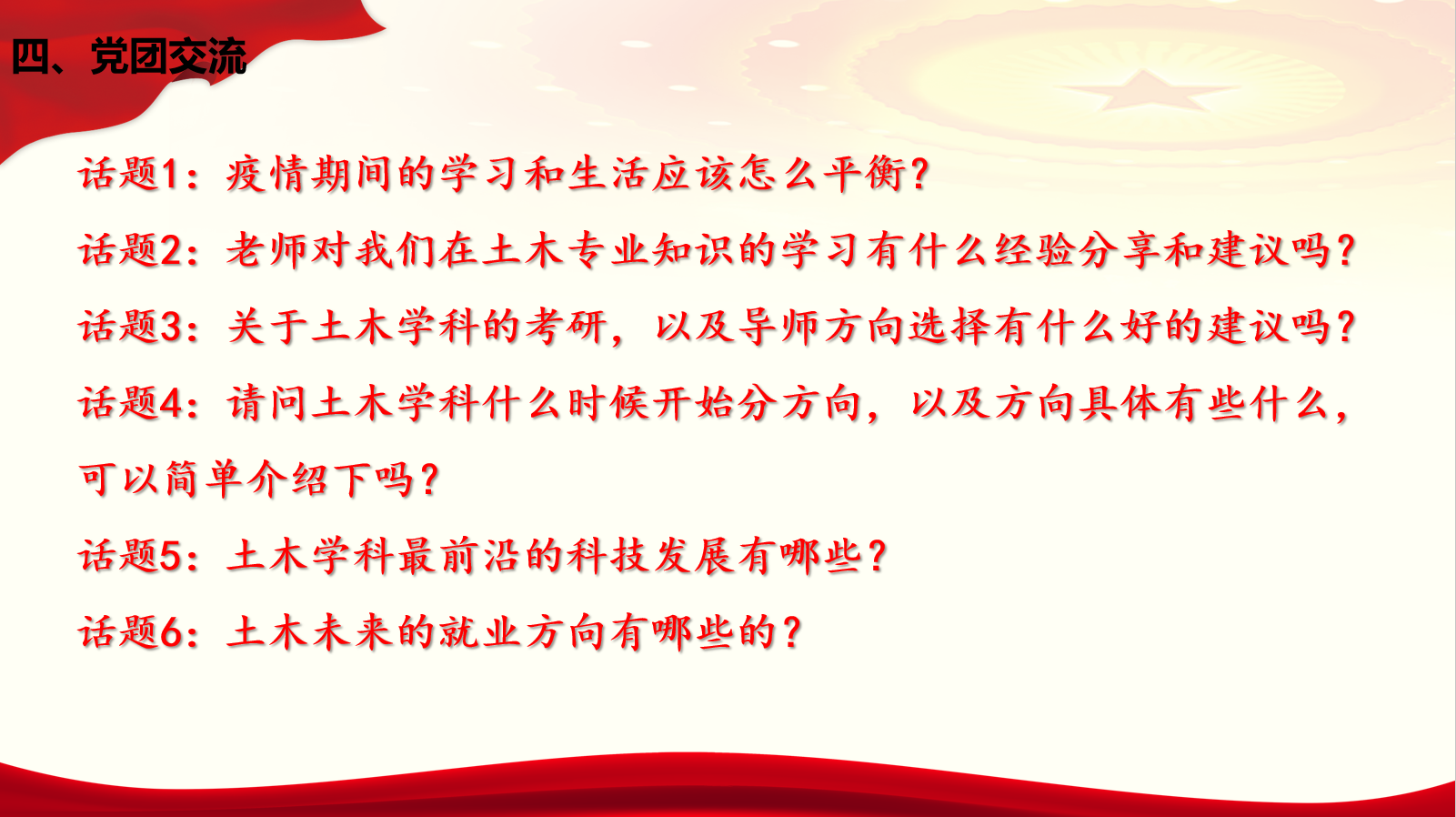 四、党团交流

话题1：疫情期间的学习和生活应该怎么平衡？

话题2：老师对我们在土木专业知识的学习有什么经验分享和建议吗？

话题3：关于土木学科的考研，以及导师方向选择有什么好的建议吗？

话题4：请问土木学科什么时候开始分方向，以及方向具体有些什么，可以简单介绍下吗？

话题5：土木学科最前沿的科技发展有哪些？

话题6：土木未来的就业方向有哪些的？